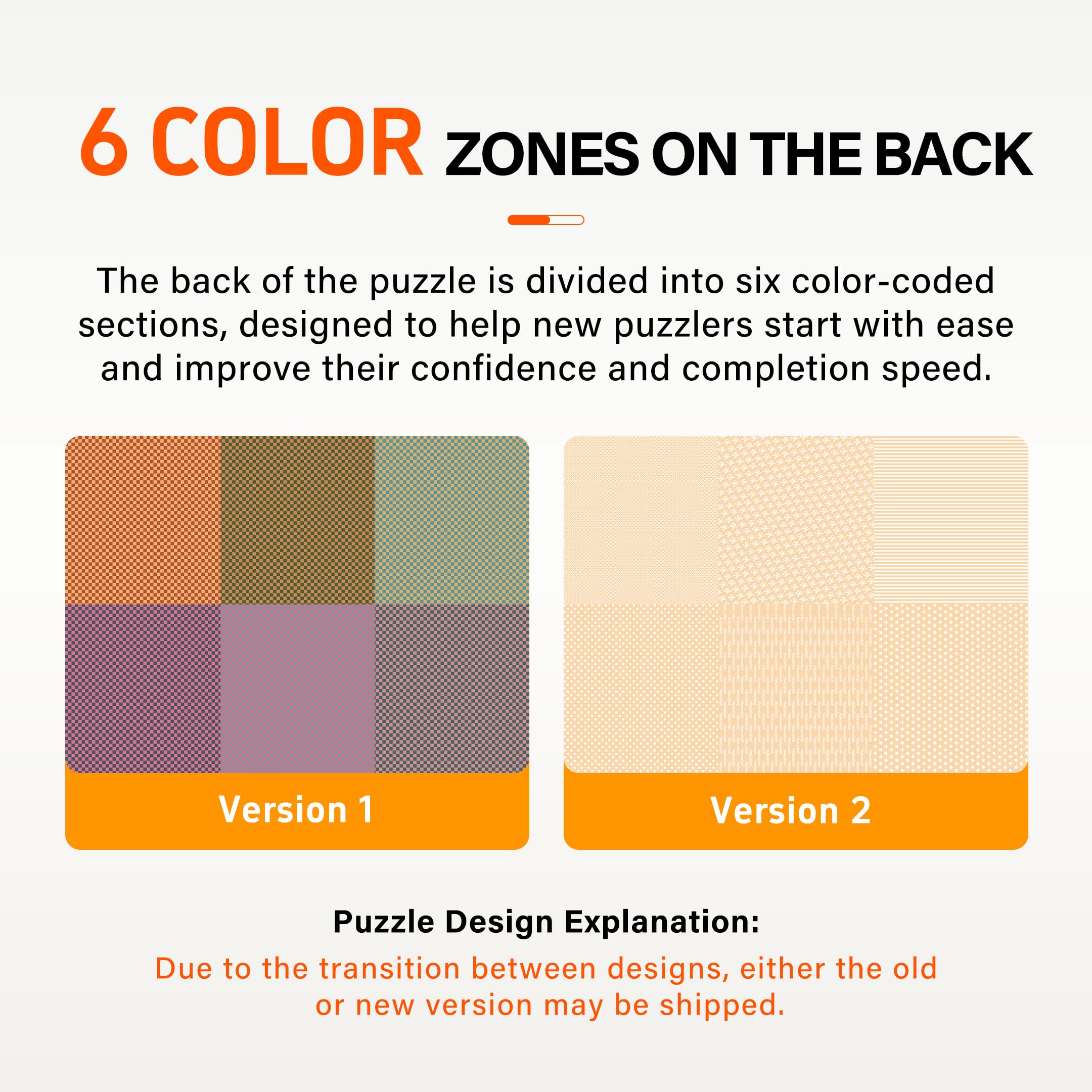 6 COLOR ZONES ON THE BACK

The back of the puzzle is divided into six color-coded sections, designed to help new puzzlers start with ease and improve their confidence and completion speed.

Version 1

Version 2

Puzzle Design Explanation:

Due to the transition between designs, either the old or new version may be shipped.